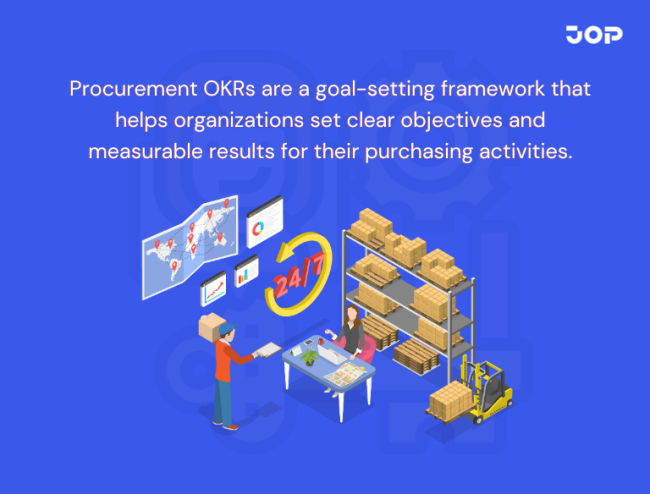 JOP

Procurement OKRs are a goal-setting framework that helps organizations set clear objectives and measurable results for their purchasing activities.

24/7